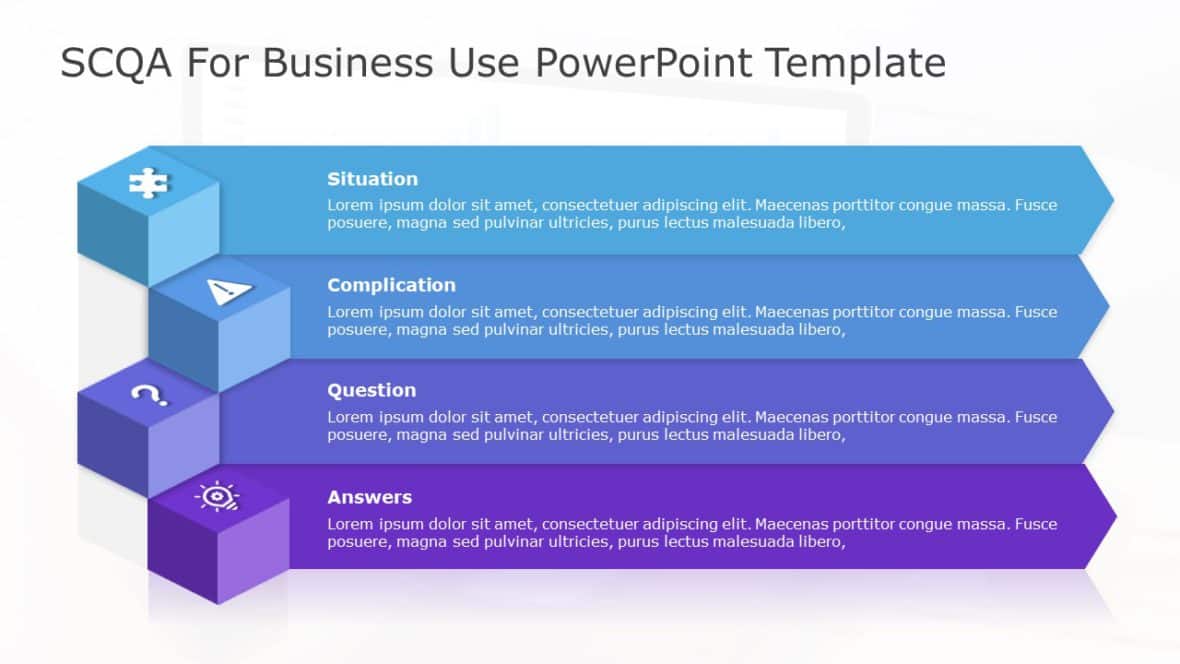 SCQA For Business Use PowerPoint Template

Situation
Lorem ipsum dolor sit amet, consectetuer adipiscing elit. Maecenas porttitor congue massa. Fusce posuere, magna sed pulvinar ultricies, purus lectus malesuada libero,

Complication
Lorem ipsum dolor sit amet, consectetuer adipiscing elit. Maecenas porttitor congue massa. Fusce posuere, magna sed pulvinar ultricies, purus lectus malesuada libero,

Question
Lorem ipsum dolor sit amet, consectetuer adipiscing elit. Maecenas porttitor congue massa. Fusce posuere, magna sed pulvinar ultricies, purus lectus malesuada libero,

Answers
Lorem ipsum dolor sit amet, consectetuer adipiscing elit. Maecenas porttitor congue massa. Fusce posuere, magna sed pulvinar ultricies, purus lectus malesuada libero,